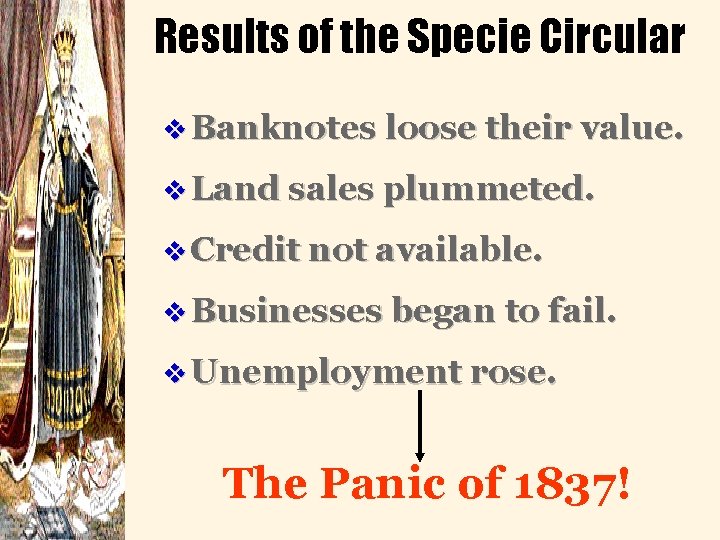 Results of the Specie Circular

❖ Banknotes loose their value.
❖ Land sales plummeted.
❖ Credit not available.
❖ Businesses began to fail.
❖ Unemployment rose.

The Panic of 1837!